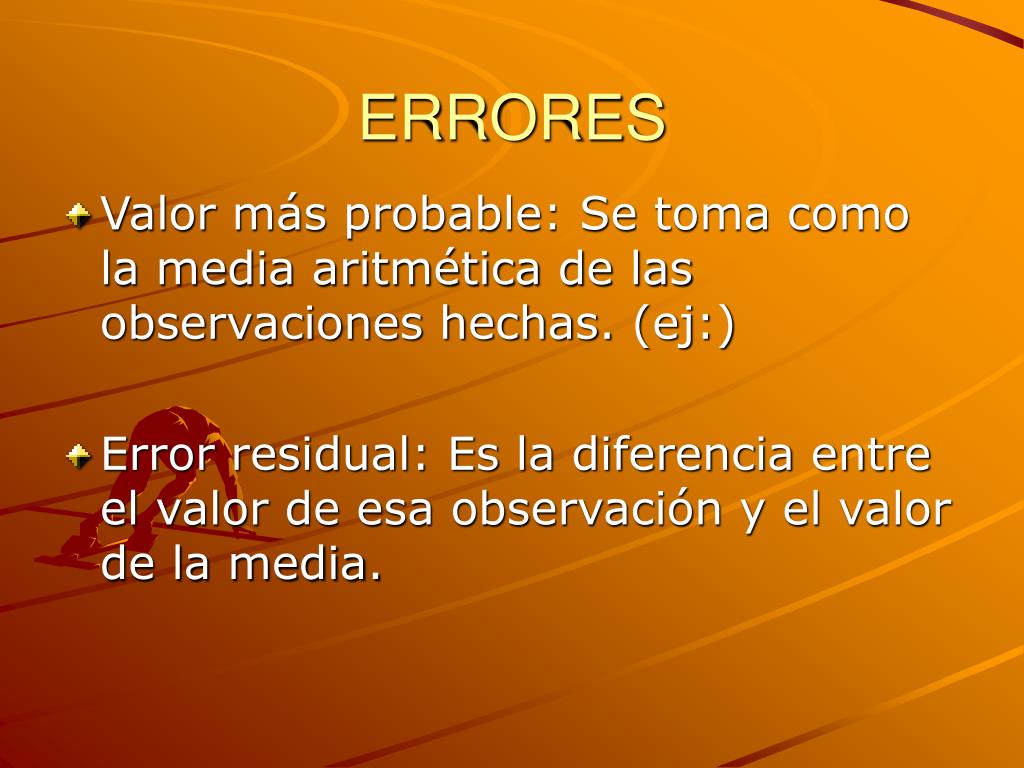 ERRORES

Valor más probable: Se toma como la media aritmética de las observaciones hechas. (ej:)

Error residual: Es la diferencia entre el valor de esa observación y el valor de la media.